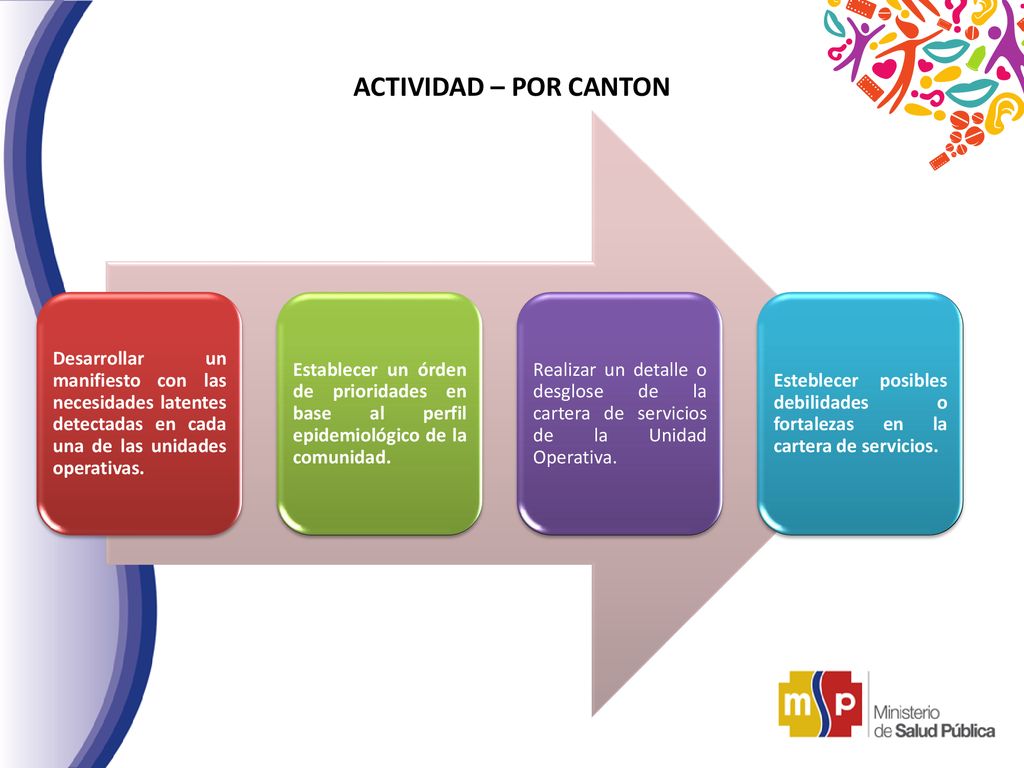 ACTIVIDAD – POR CANTON

Desarrollar un manifiesto con las necesidades latentes detectadas en cada una de las unidades operativas.

Establecer un órden de prioridades en base al perfil epidemiológico de la comunidad.

Realizar un detalle o desglose de la cartera de servicios de la Unidad Operativa.

Esteblecer posibles debilidades o fortalezas en la cartera de servicios.

msp Ministerio de Salud Pública